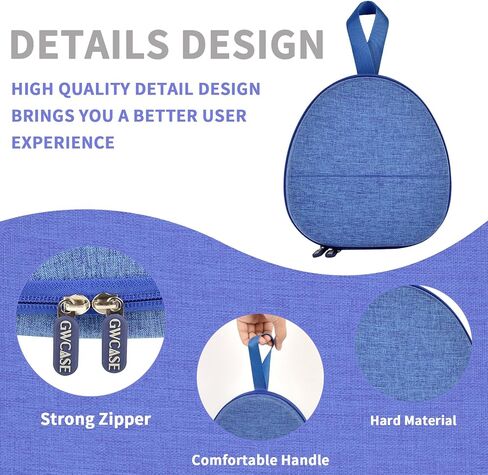 DETAILS DESIGN

HIGH QUALITY DETAIL DESIGN BRINGS YOU A BETTER USER EXPERIENCE

GWCASE GWCASE

Strong Zipper

Comfortable Handle

Hard Material